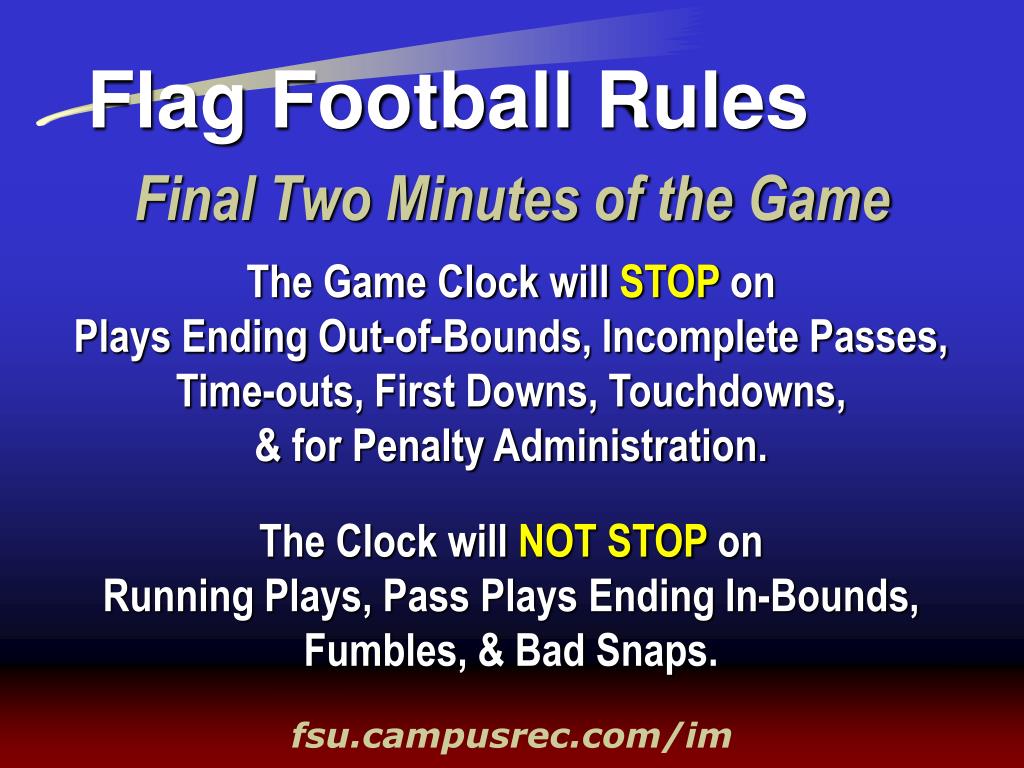 Flag Football Rules

Final Two Minutes of the Game

The Game Clock will STOP on
Plays Ending Out-of-Bounds, Incomplete Passes,
Time-outs, First Downs, Touchdowns,
& for Penalty Administration.

The Clock will NOT STOP on
Running Plays, Pass Plays Ending In-Bounds,
Fumbles, & Bad Snaps.

fsu.campusrec.com/im